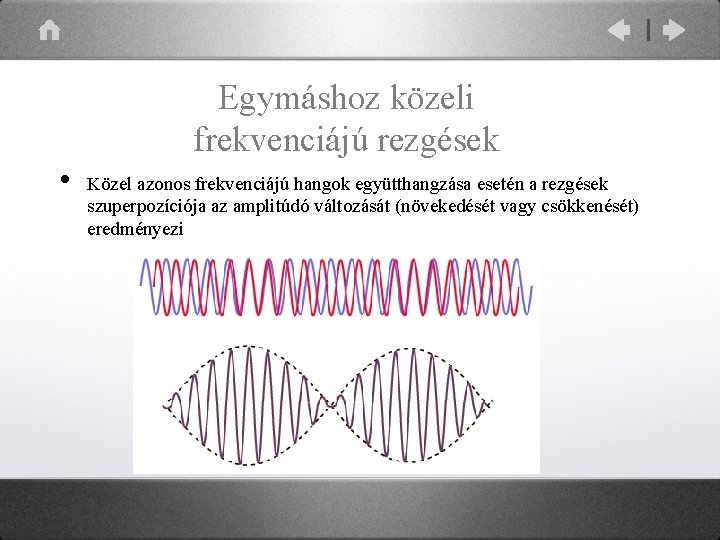 Egymáshoz közeli frekvenciájú rezgések

• Közel azonos frekvenciájú hangok együtthangzása esetén a rezgések szuperpozíciója az amplitúdó változását (növekedését vagy csökkenését) eredményezi